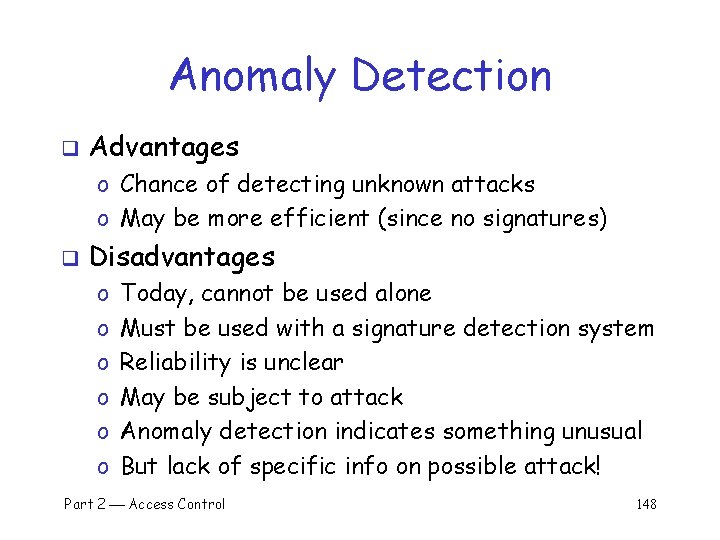 Anomaly Detection

❑ Advantages
o Chance of detecting unknown attacks
o May be more efficient (since no signatures)

❑ Disadvantages
o Today, cannot be used alone
o Must be used with a signature detection system
o Reliability is unclear
o May be subject to attack
o Anomaly detection indicates something unusual
o But lack of specific info on possible attack!

Part 2 — Access Control 148